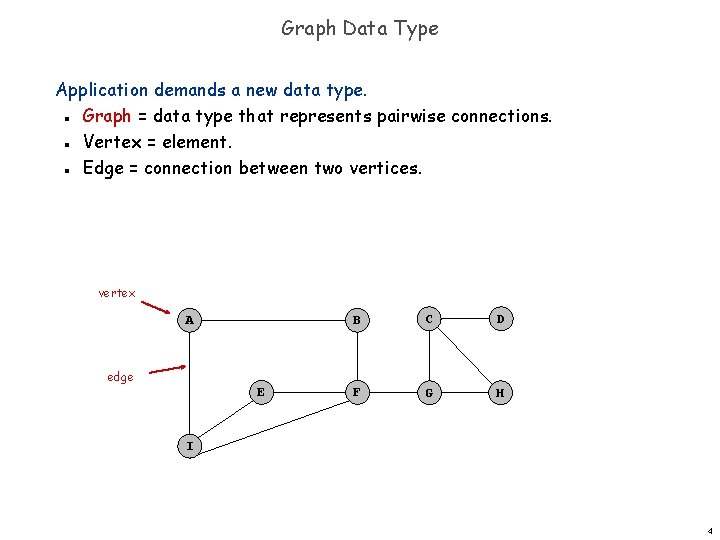 Graph Data Type

Application demands a new data type.

- Graph = data type that represents pairwise connections.
- Vertex = element.
- Edge = connection between two vertices.

vertex

edge

A

B

C

D

E

F

G

H

I

4